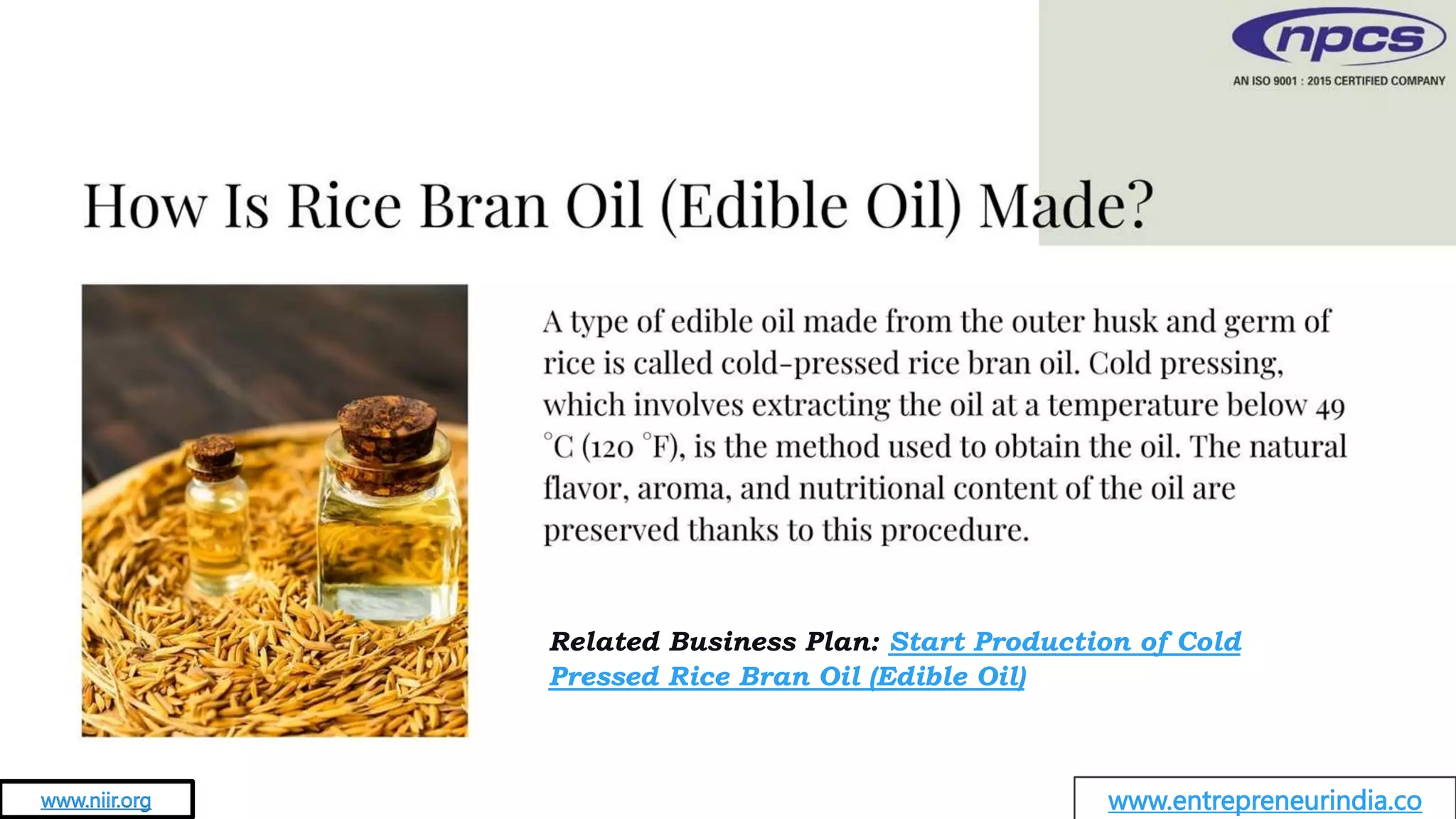 npcs
AN ISO 9001 : 2015 CERTIFIED COMPANY

How Is Rice Bran Oil (Edible Oil) Made?

A type of edible oil made from the outer husk and germ of rice is called cold-pressed rice bran oil. Cold pressing, which involves extracting the oil at a temperature below 49 °C (120 °F), is the method used to obtain the oil. The natural flavor, aroma, and nutritional content of the oil are preserved thanks to this procedure.

Related Business Plan: Start Production of Cold Pressed Rice Bran Oil (Edible Oil)

www.niir.org

www.entrepreneurindia.co